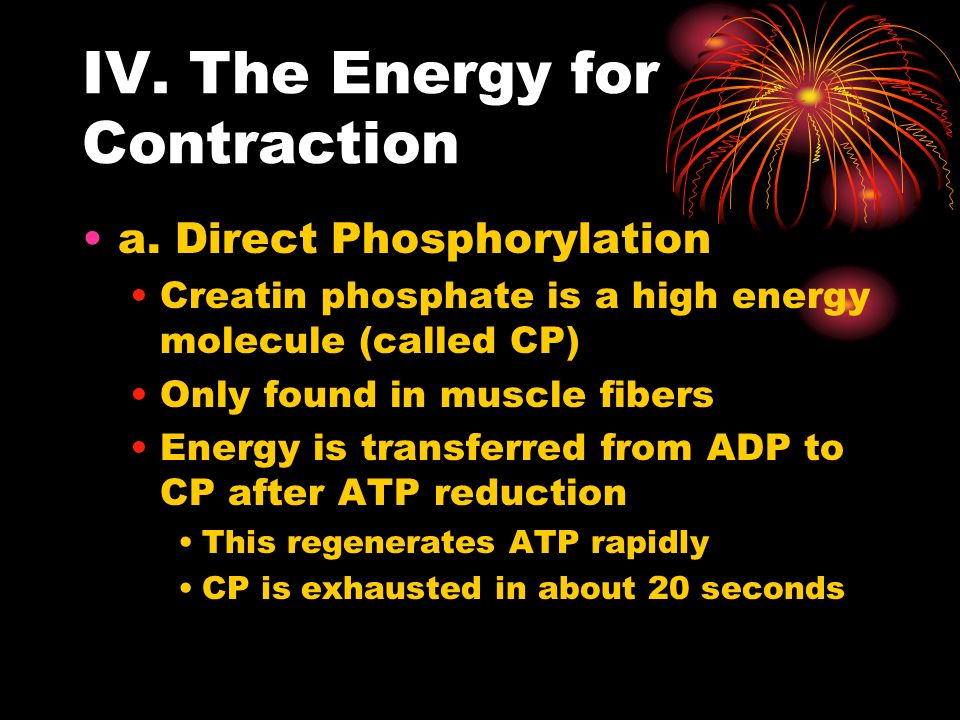 IV. The Energy for Contraction

• a. Direct Phosphorylation
  • Creatin phosphate is a high energy molecule (called CP)
  • Only found in muscle fibers
  • Energy is transferred from ADP to CP after ATP reduction
    • This regenerates ATP rapidly
    • CP is exhausted in about 20 seconds